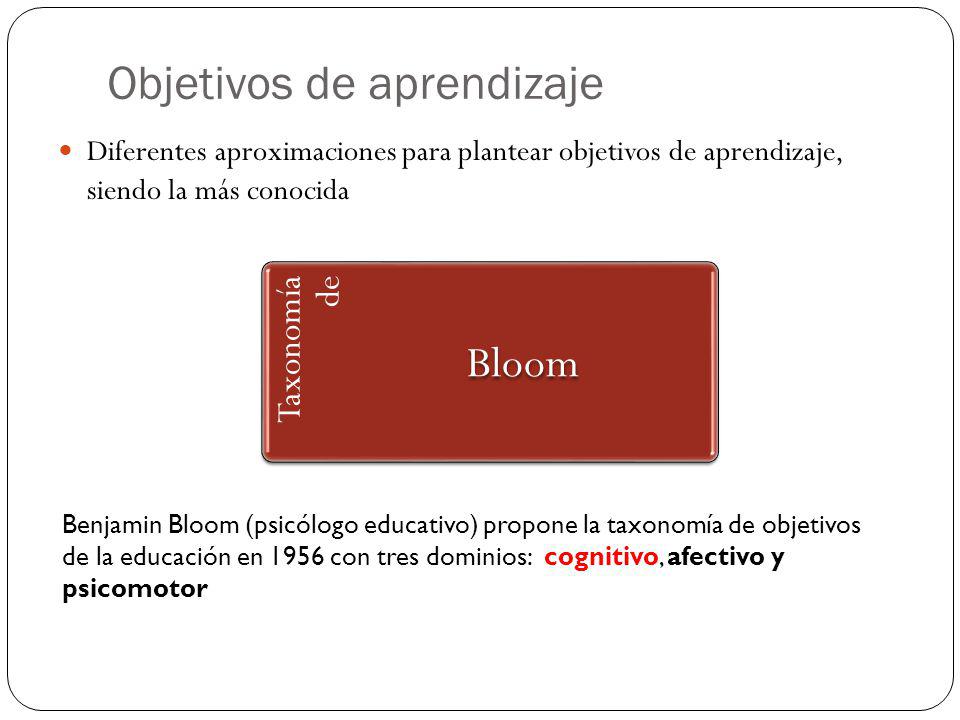 Objetivos de aprendizaje

Diferentes aproximaciones para plantear objetivos de aprendizaje, siendo la más conocida

Taxonomía de

Bloom

Benjamin Bloom (psicólogo educativo) propone la taxonomía de objetivos de la educación en 1956 con tres dominios: cognitivo, afectivo y psicomotor